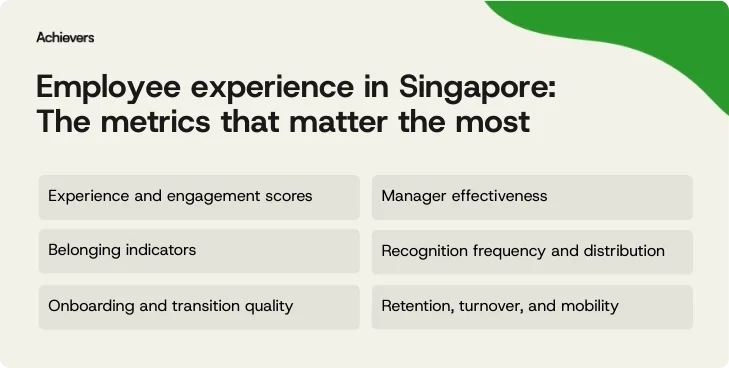 Achievers

Employee experience in Singapore: The metrics that matter the most

Experience and engagement scores

Belonging indicators

Onboarding and transition quality

Manager effectiveness

Recognition frequency and distribution

Retention, turnover, and mobility